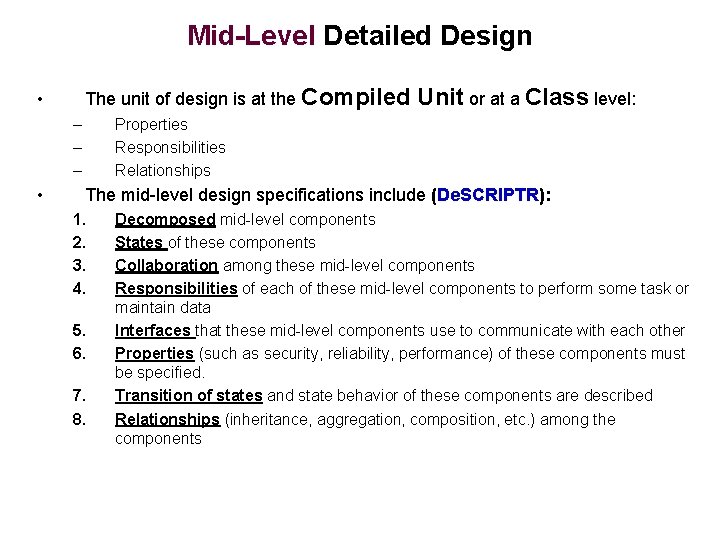 Mid-Level Detailed Design

• The unit of design is at the Compiled Unit or at a Class level:
– Properties
– Responsibilities
– Relationships

• The mid-level design specifications include (DeSCRIPTR):
1. Decomposed mid-level components
2. States of these components
3. Collaboration among these mid-level components
4. Responsibilities of each of these mid-level components to perform some task or maintain data
5. Interfaces that these mid-level components use to communicate with each other
6. Properties (such as security, reliability, performance) of these components must be specified.
7. Transition of states and state behavior of these components are described
8. Relationships (inheritance, aggregation, composition, etc.) among the components